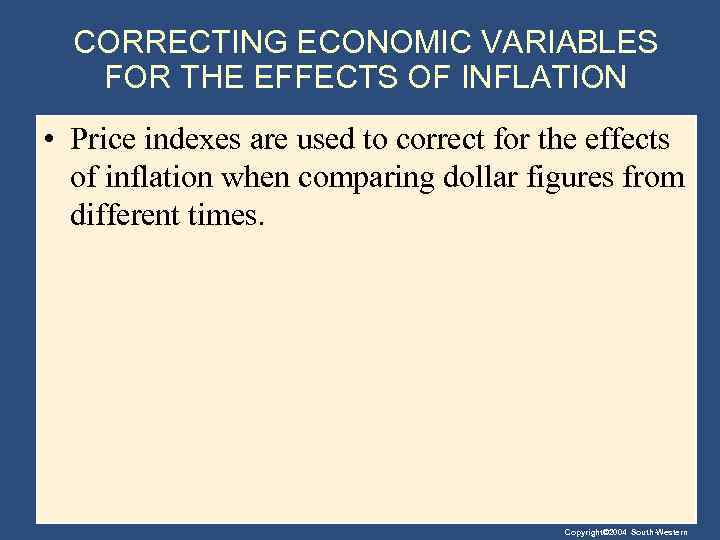 CORRECTING ECONOMIC VARIABLES FOR THE EFFECTS OF INFLATION

• Price indexes are used to correct for the effects of inflation when comparing dollar figures from different times.

Copyright©2004 South-Western